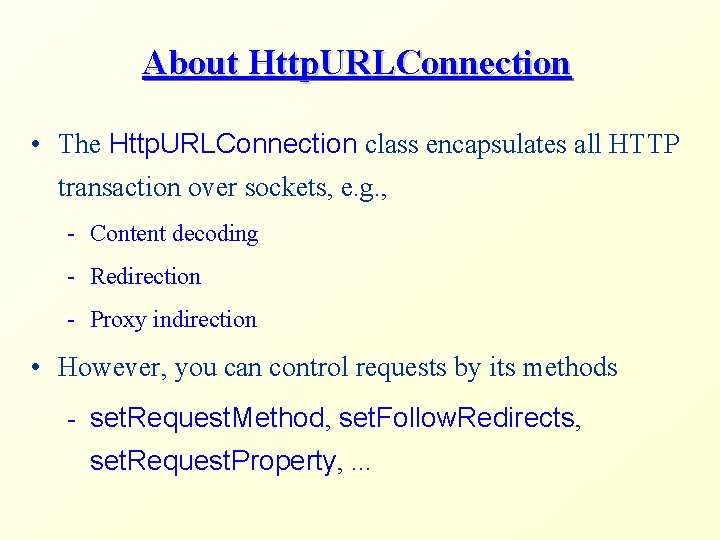 About HttpURLConnection

• The HttpURLConnection class encapsulates all HTTP transaction over sockets, e.g.,

- Content decoding
- Redirection
- Proxy indirection

• However, you can control requests by its methods

- setRequestMethod, setFollowRedirects, setRequestProperty, ...